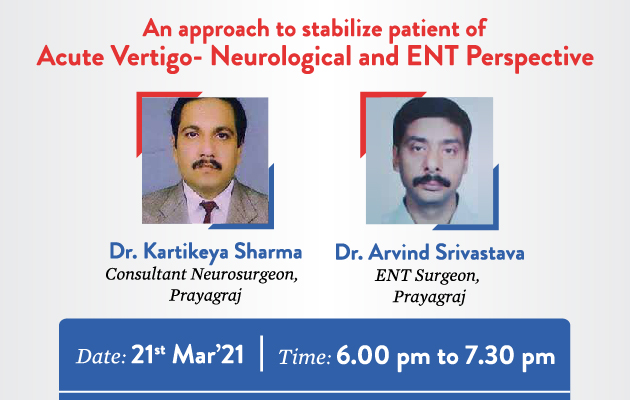 An approach to stabilize patient of
Acute Vertigo- Neurological and ENT Perspective

Dr. Kartikeya Sharma
Consultant Neurosurgeon,
Prayagraj

Dr. Arvind Srivastava
ENT Surgeon,
Prayagraj

Date: 21$^{st}$ Mar'21 | Time: 6.00 pm to 7.30 pm